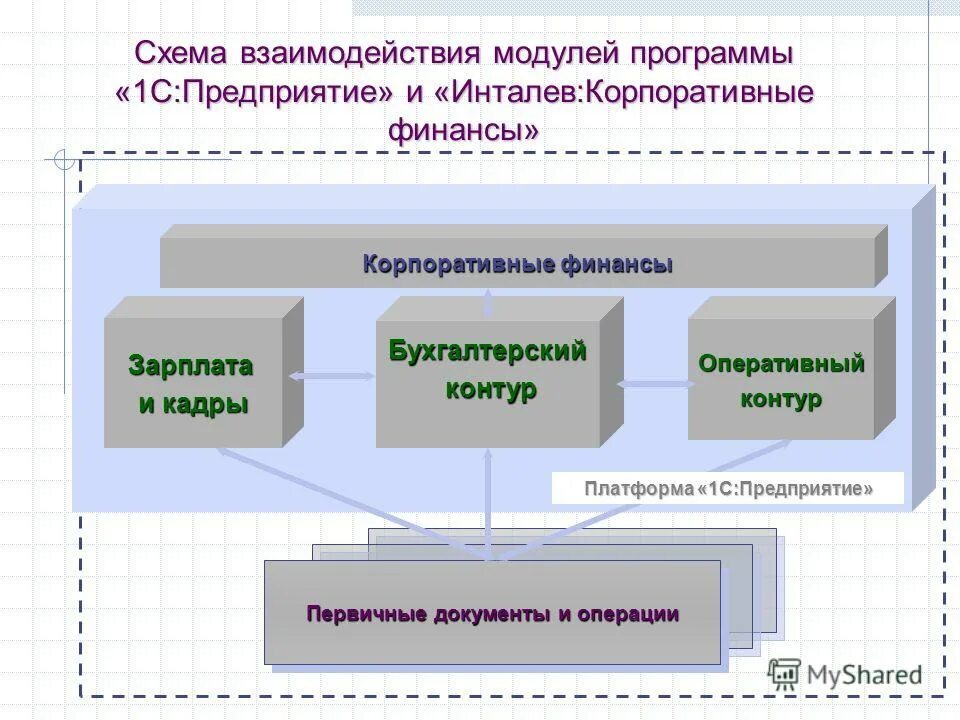 Схема взаимодействия модулей программы «1С:Предприятие» и «Инталев:Корпоративные финансы»

Корпоративные финансы

Зарплата и кадры

Бухгалтерский контур

Оперативный контур

Платформа «1С:Предприятие»

Первичные документы и операции

MyShared